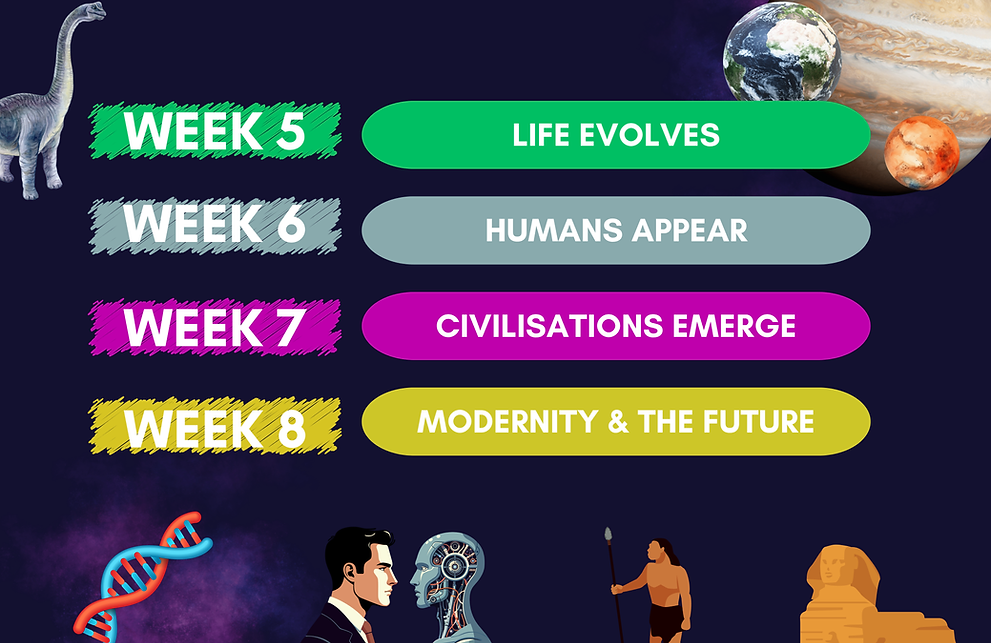 WEEK 5
LIFE EVOLVES

WEEK 6
HUMANS APPEAR

WEEK 7
CIVILISATIONS EMERGE

WEEK 8
MODERNITY & THE FUTURE